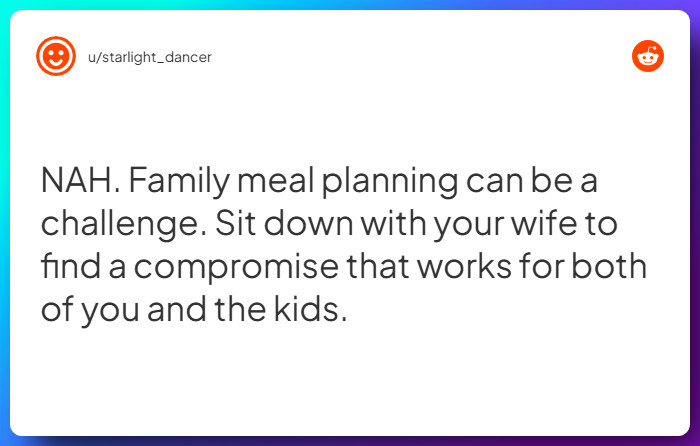 u/starlight_dancer

NAH. Family meal planning can be a challenge. Sit down with your wife to find a compromise that works for both of you and the kids.